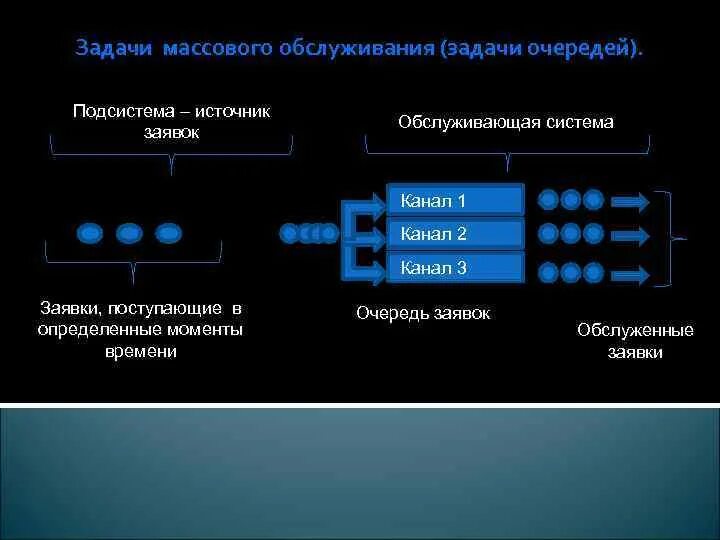 Задачи массового обслуживания (задачи очередей).

Подсистема – источник заявок

Обслуживающая система

Канал 1

Канал 2

Канал 3

Заявки, поступающие в определенные моменты времени

Очередь заявок

Обслуженные заявки